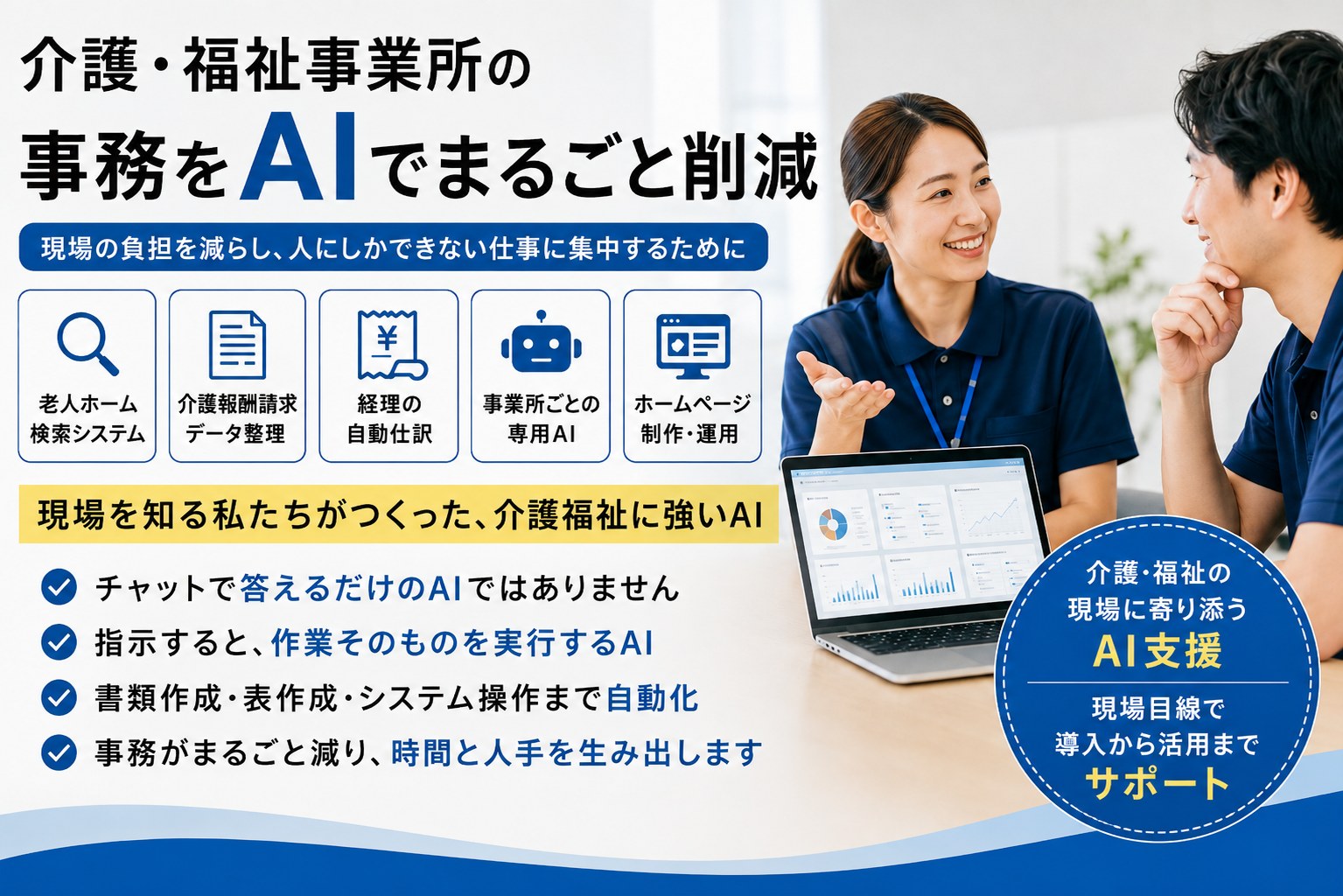 介護・福祉事業所の
事務をAIでまるごと削減

現場の負担を減らし、人にしかできない仕事に集中するために

老人ホーム検索システム

介護報酬請求データ整理

経理の自動仕訳

事業所ごとの専用AI

ホームページ制作・運用

現場を知る私たちがつくった、介護福祉に強いAI

チャットで答えるだけのAIではありません
指示すると、作業そのものを実行するAI
書類作成・表作成・システム操作まで自動化
事務がまるごと減り、時間と人手を生み出します

介護・福祉の
現場に寄り添う
AI支援

現場目線で
導入から活用まで
サポート